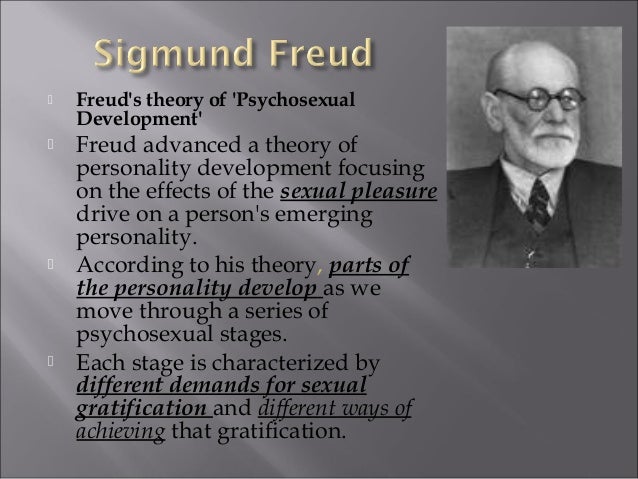 Sigmund Freud

Freud's theory of 'Psychosexual Development'

Freud advanced a theory of personality development focusing on the effects of the sexual pleasure drive on a person's emerging personality.

According to his theory, parts of the personality develop as we move through a series of psychosexual stages.

Each stage is characterized by different demands for sexual gratification and different ways of achieving that gratification.